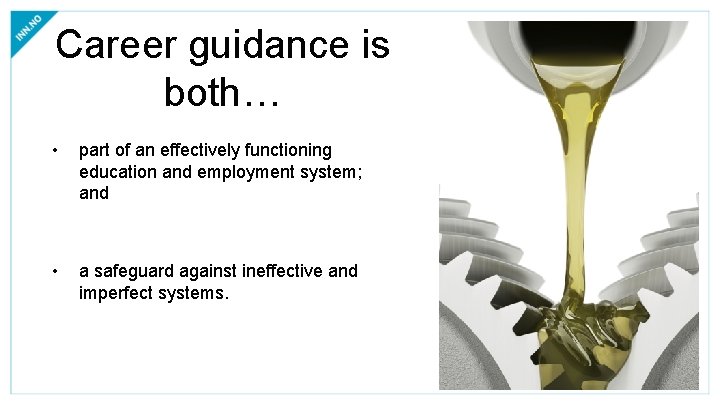 INN.NO

Career guidance is both…

• part of an effectively functioning education and employment system; and

• a safeguard against ineffective and imperfect systems.